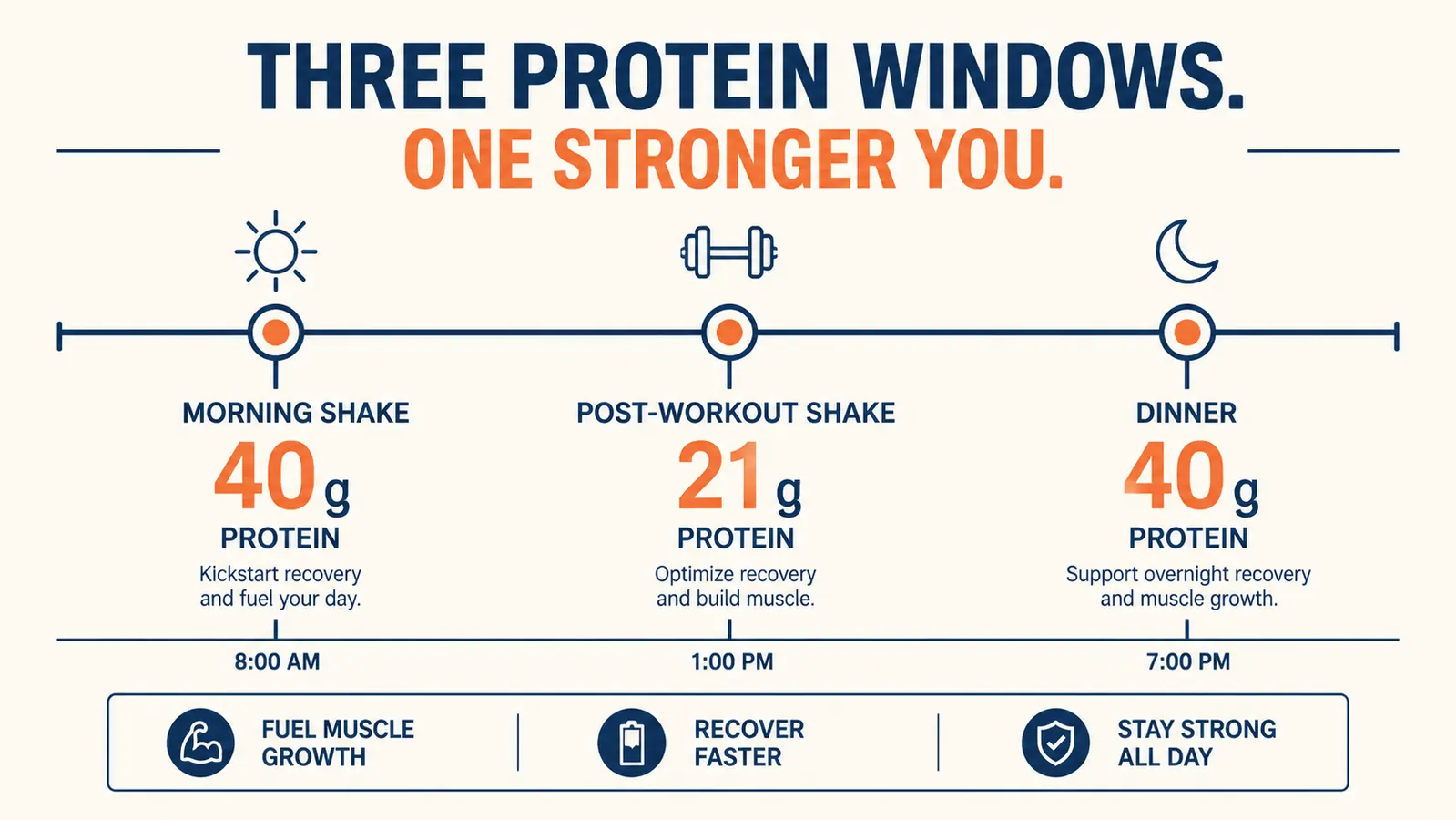 THREE PROTEIN WINDOWS.
ONE STRONGER YOU.

MORNING SHAKE
40 g
PROTEIN
Kickstart recovery and fuel your day.
8:00 AM

POST-WORKOUT SHAKE
21 g
PROTEIN
Optimize recovery and build muscle.
1:00 PM

DINNER
40 g
PROTEIN
Support overnight recovery and muscle growth.
7:00 PM

FUEL MUSCLE GROWTH

RECOVER FASTER

STAY STRONG ALL DAY